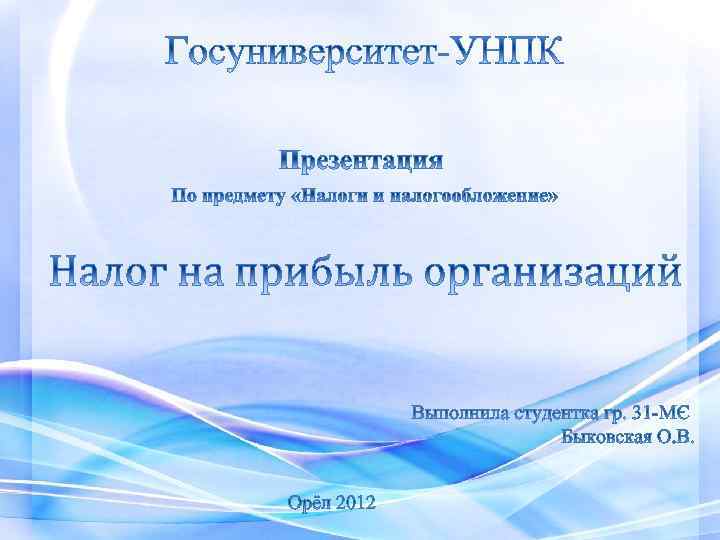 Госуниверситет-УНПК

Презентация

По предмету «Налоги и налогообложение»

Налог на прибыль организаций

Выполнила студентка гр. 31-МЄ
Быковская О.В.

Орёл 2012